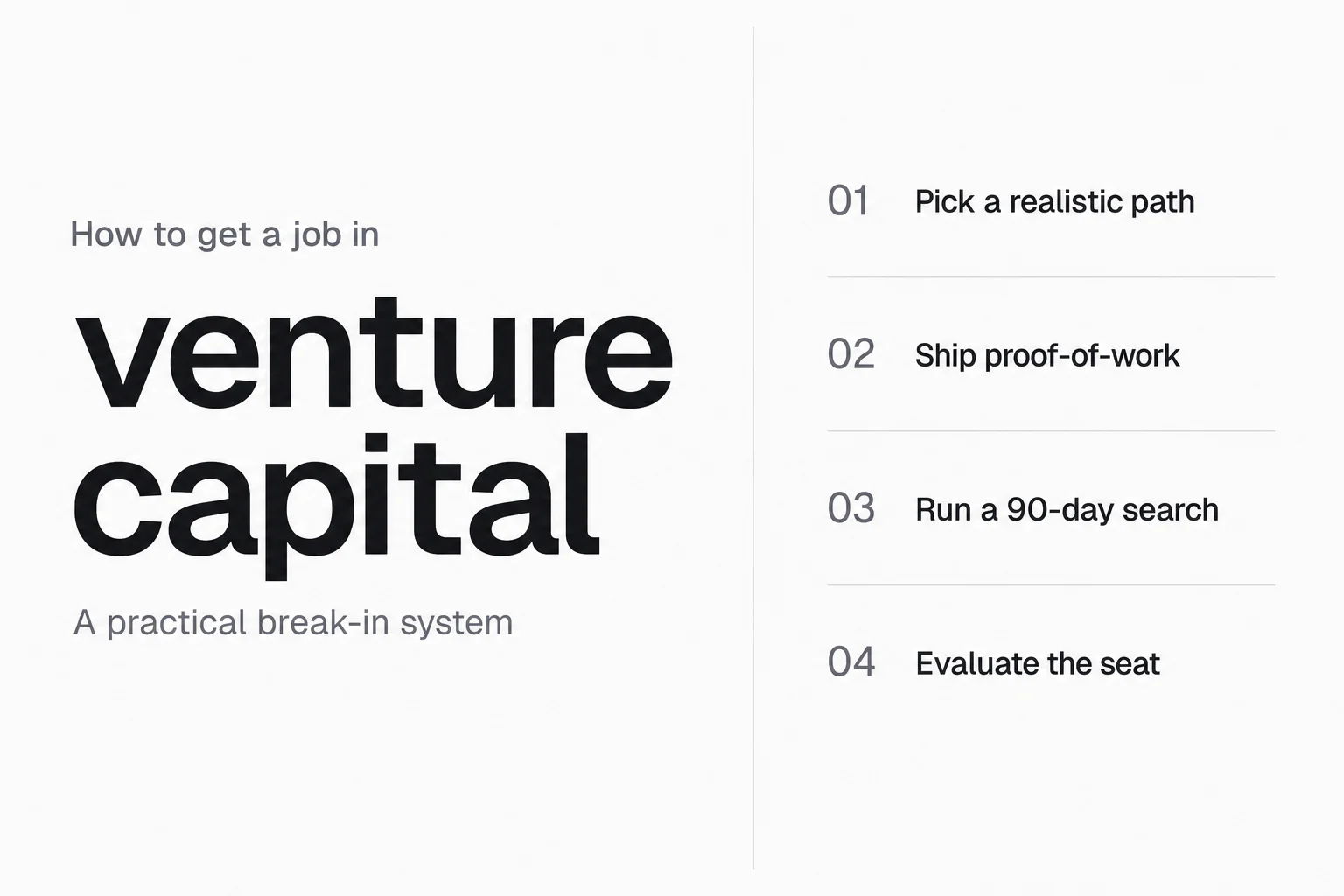 How to get a job in

venture capital

A practical break-in system

01 Pick a realistic path

02 Ship proof-of-work

03 Run a 90-day search

04 Evaluate the seat